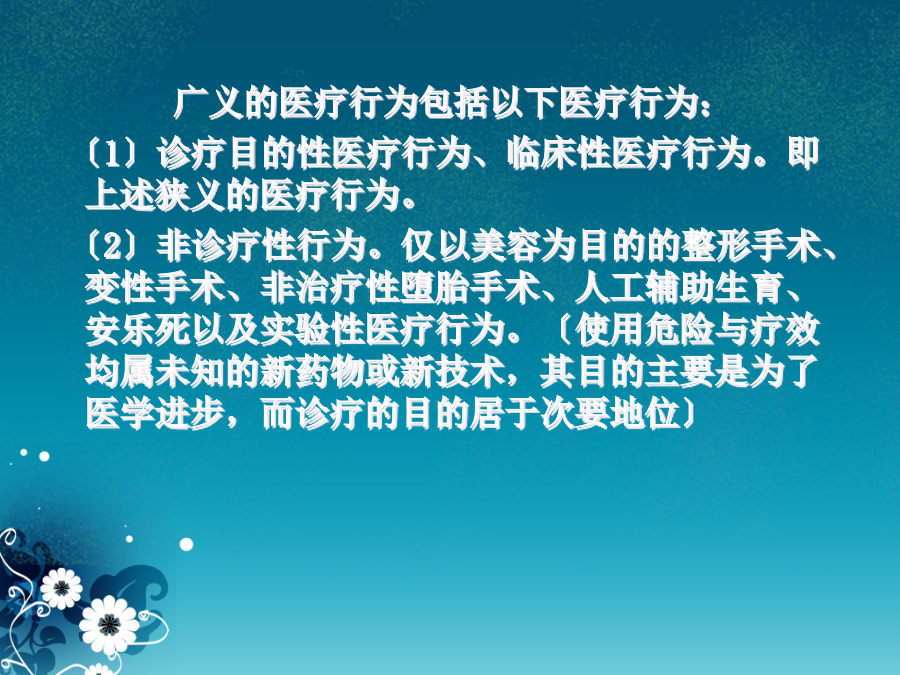 广义的医疗行为包括以下医疗行为：

〔1〕诊疗目的性医疗行为、临床性医疗行为。即上述狭义的医疗行为。

〔2〕非诊疗性行为。仅以美容为目的的整形手术、变性手术、非治疗性堕胎手术、人工辅助生育、安乐死以及实验性医疗行为。〔使用危险与疗效均属未知的新药物或新技术，其目的主要是为了医学进步，而诊疗的目的居于次要地位〕